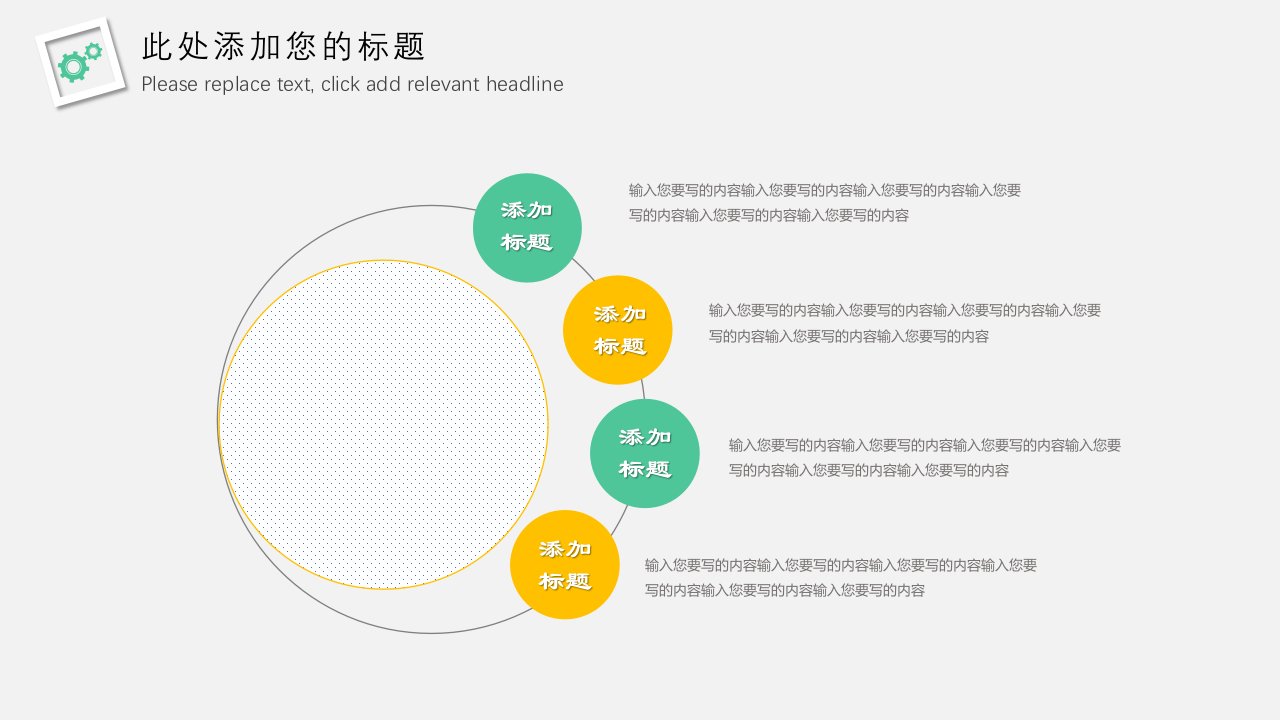 此处添加您的标题
Please replace text, click add relevant headline

添加标题

输入您要写的内容输入您要写的内容输入您要写的内容输入您要写的内容输入您要写的内容输入您要写的内容

添加标题

输入您要写的内容输入您要写的内容输入您要写的内容输入您要写的内容输入您要写的内容输入您要写的内容

添加标题

输入您要写的内容输入您要写的内容输入您要写的内容输入您要写的内容输入您要写的内容输入您要写的内容

添加标题

输入您要写的内容输入您要写的内容输入您要写的内容输入您要写的内容输入您要写的内容输入您要写的内容